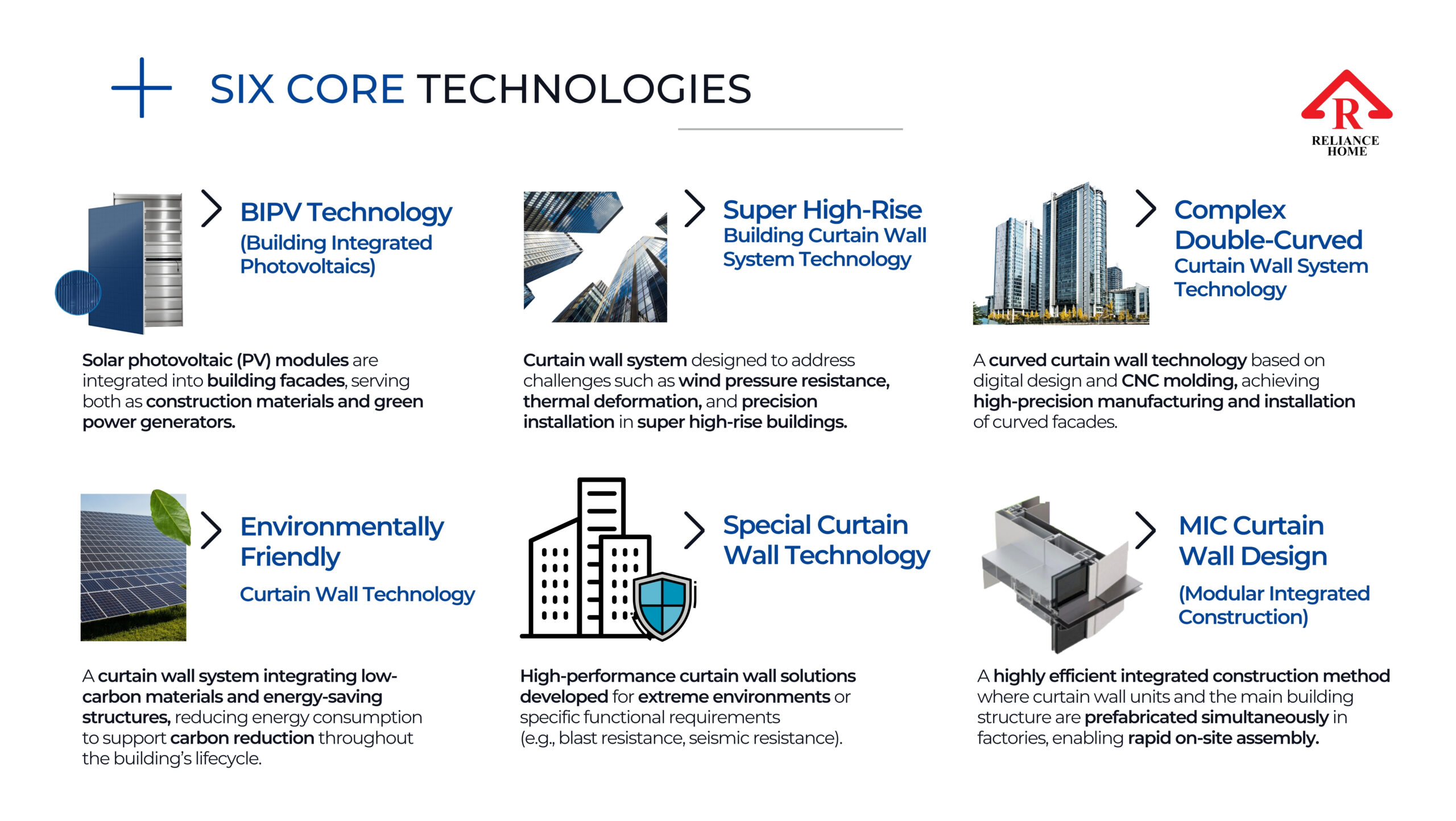 SIX CORE TECHNOLOGIES

R
RELIANCE
HOME

BIPV Technology
(Building Integrated Photovoltaics)

Solar photovoltaic (PV) modules are integrated into building facades, serving both as construction materials and green power generators.

Super High-Rise
Building Curtain Wall System Technology

Curtain wall system designed to address challenges such as wind pressure resistance, thermal deformation, and precision installation in super high-rise buildings.

Complex
Double-Curved
Curtain Wall System Technology

A curved curtain wall technology based on digital design and CNC molding, achieving high-precision manufacturing and installation of curved facades.

Environmentally Friendly
Curtain Wall Technology

A curtain wall system integrating low-carbon materials and energy-saving structures, reducing energy consumption to support carbon reduction throughout the building's lifecycle.

Special Curtain Wall Technology

High-performance curtain wall solutions developed for extreme environments or specific functional requirements (e.g., blast resistance, seismic resistance).

MIC Curtain Wall Design
(Modular Integrated Construction)

A highly efficient integrated construction method where curtain wall units and the main building structure are prefabricated simultaneously in factories, enabling rapid on-site assembly.